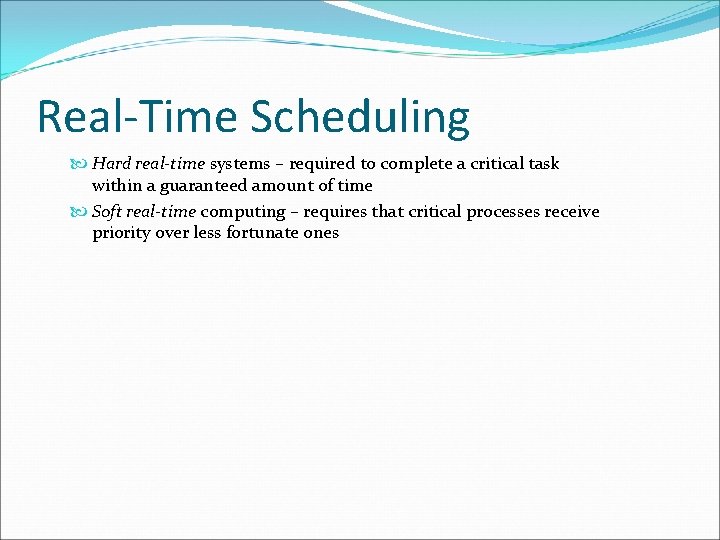 Real-Time Scheduling

Hard real-time systems – required to complete a critical task within a guaranteed amount of time

Soft real-time computing – requires that critical processes receive priority over less fortunate ones